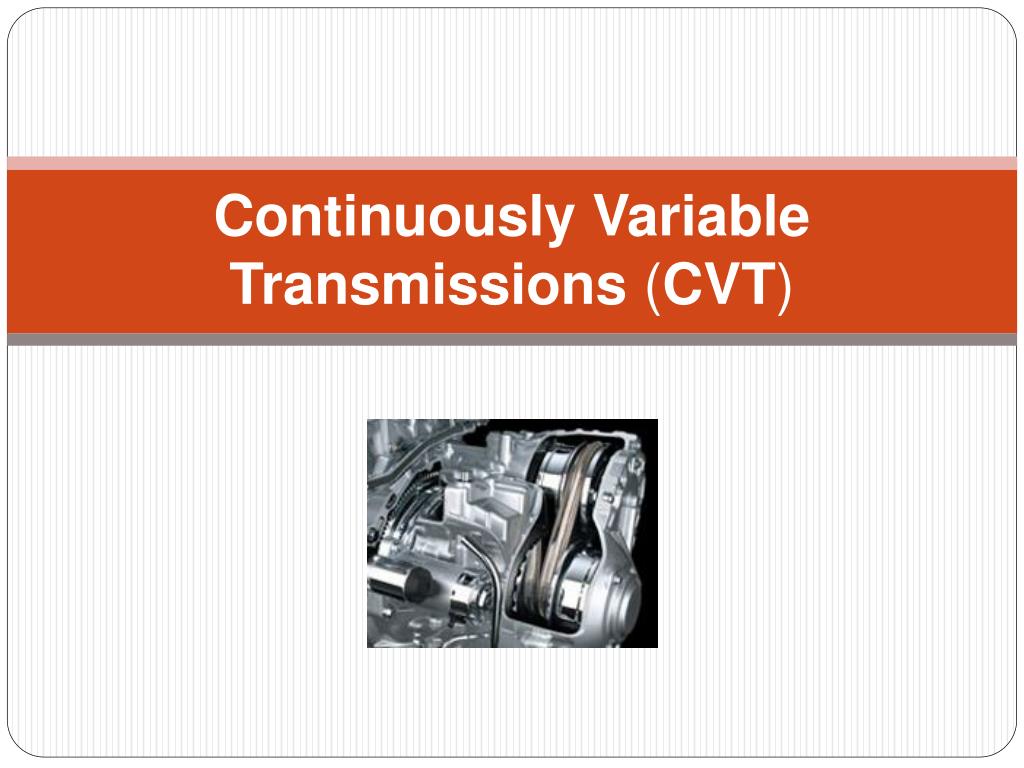 Continuously Variable Transmissions (CVT)